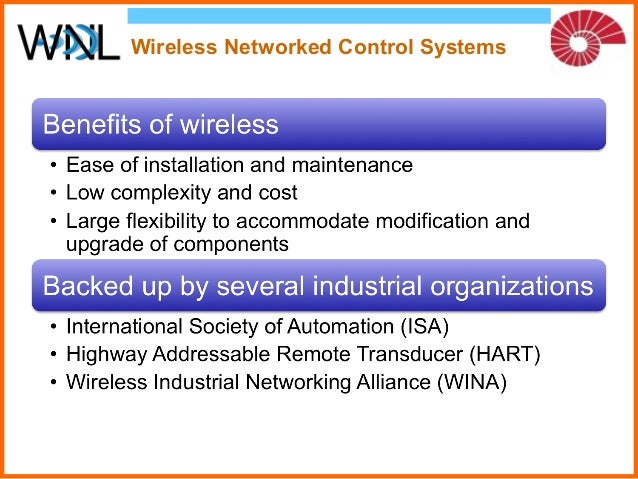 WNL

Wireless Networked Control Systems

Benefits of wireless

• Ease of installation and maintenance
• Low complexity and cost
• Large flexibility to accommodate modification and upgrade of components

Backed up by several industrial organizations

• International Society of Automation (ISA)
• Highway Addressable Remote Transducer (HART)
• Wireless Industrial Networking Alliance (WINA)